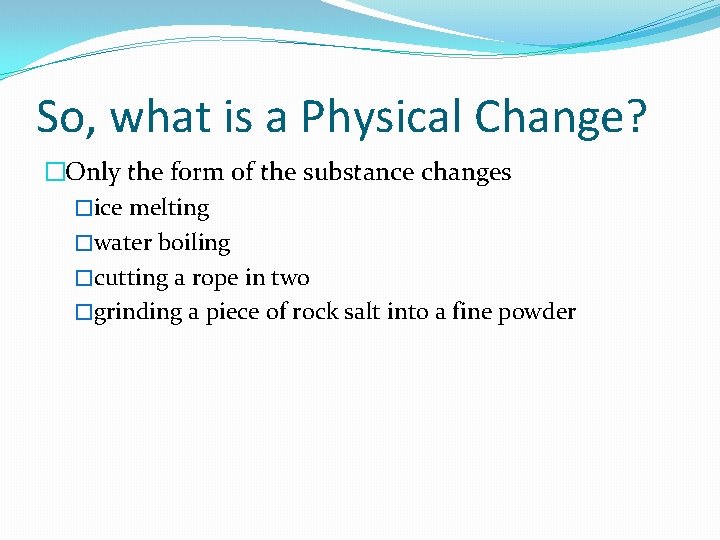 So, what is a Physical Change?

□Only the form of the substance changes

□ice melting

□water boiling

□cutting a rope in two

□grinding a piece of rock salt into a fine powder